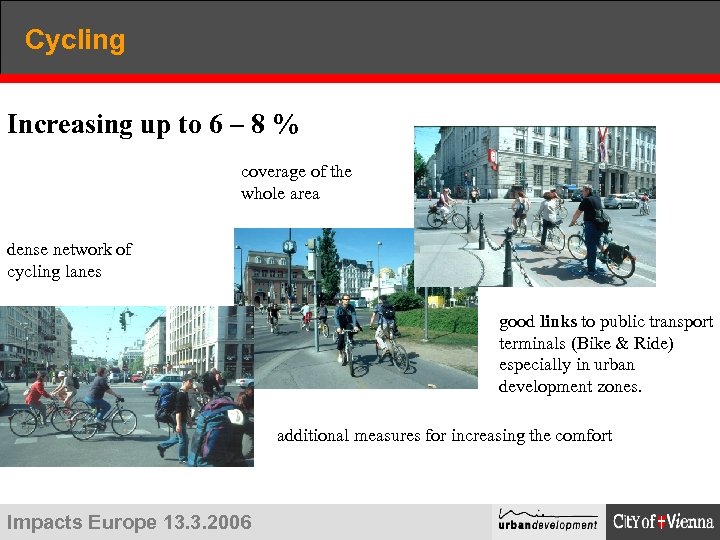 Cycling

Increasing up to 6 – 8 %

coverage of the whole area

dense network of cycling lanes

good links to public transport terminals (Bike & Ride) especially in urban development zones.

additional measures for increasing the comfort

Impacts Europe 13.3.2006

urbandevelopment

City of Vienna